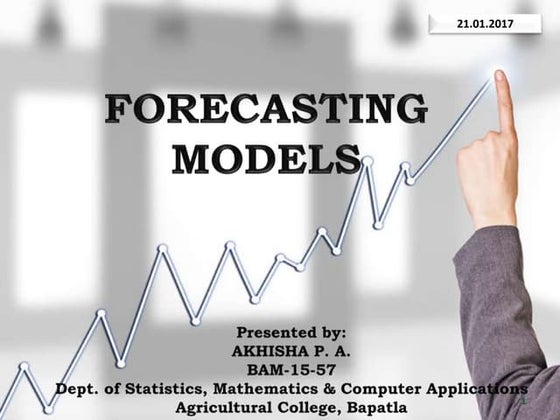 21.01.2017

FORECASTING MODELS

Presented by:
AKHISHA P. A.
BAM-15-57
Dept. of Statistics, Mathematics & Computer Applications
Agricultural College, Bapatla

1